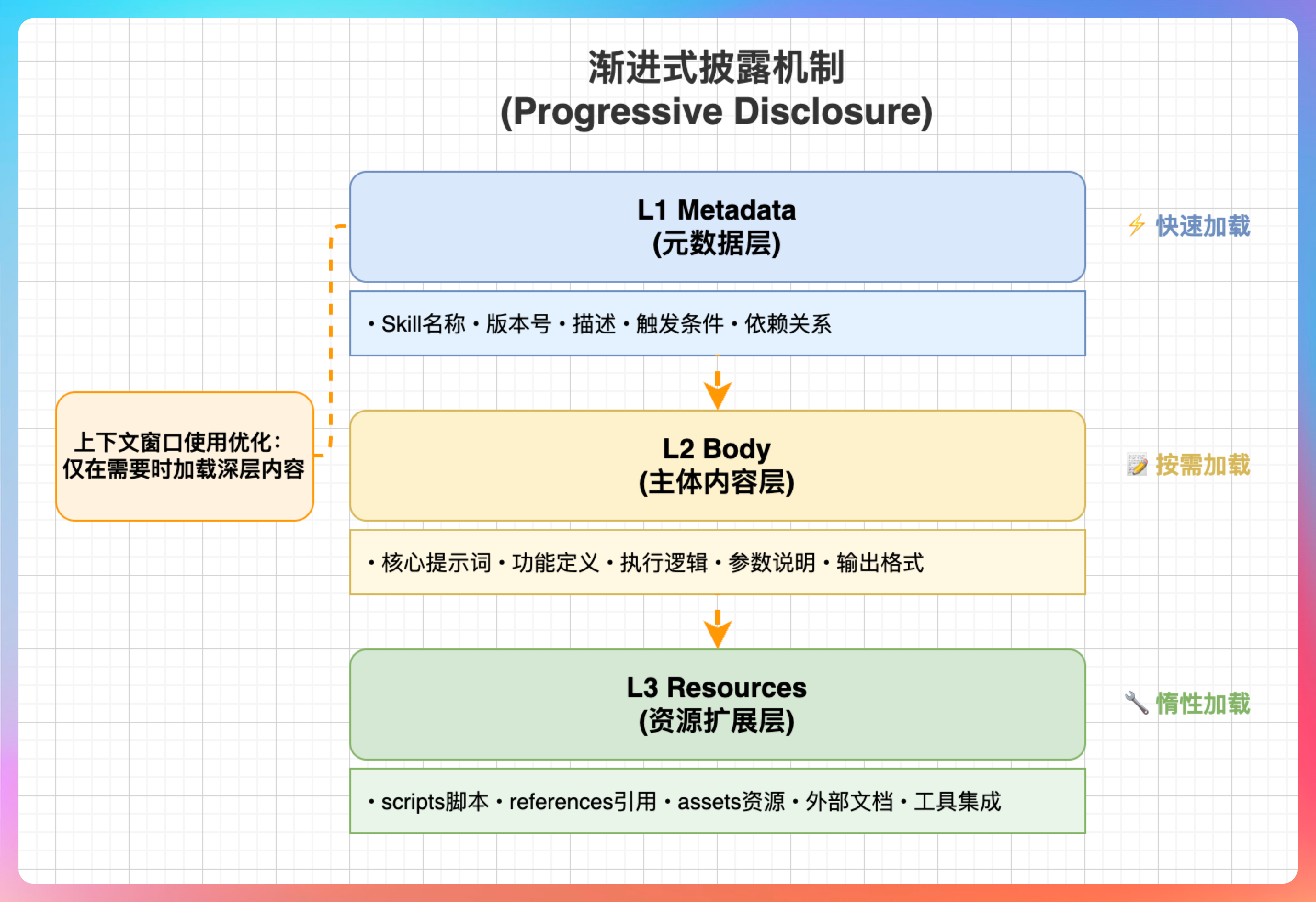 渐进式披露机制
(Progressive Disclosure)

L1 Metadata
(元数据层)

⚡ 快速加载

• Skill名称 • 版本号 • 描述 • 触发条件 • 依赖关系

上下文窗口使用优化:
仅在需要时加载深层内容

L2 Body
(主体内容层)

📝 按需加载

• 核心提示词 • 功能定义 • 执行逻辑 • 参数说明 • 输出格式

L3 Resources
(资源扩展层)

🔧 惰性加载

• scripts脚本 • references引用 • assets资源 • 外部文档 • 工具集成